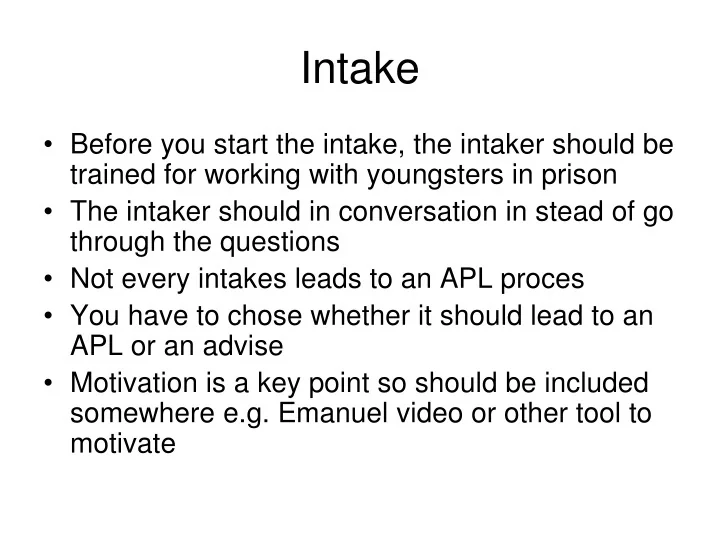 Intake

• Before you start the intake, the intaker should be trained for working with youngsters in prison
• The intaker should in conversation in stead of go through the questions
• Not every intakes leads to an APL proces
• You have to chose whether it should lead to an APL or an advise
• Motivation is a key point so should be included somewhere e.g. Emanuel video or other tool to motivate